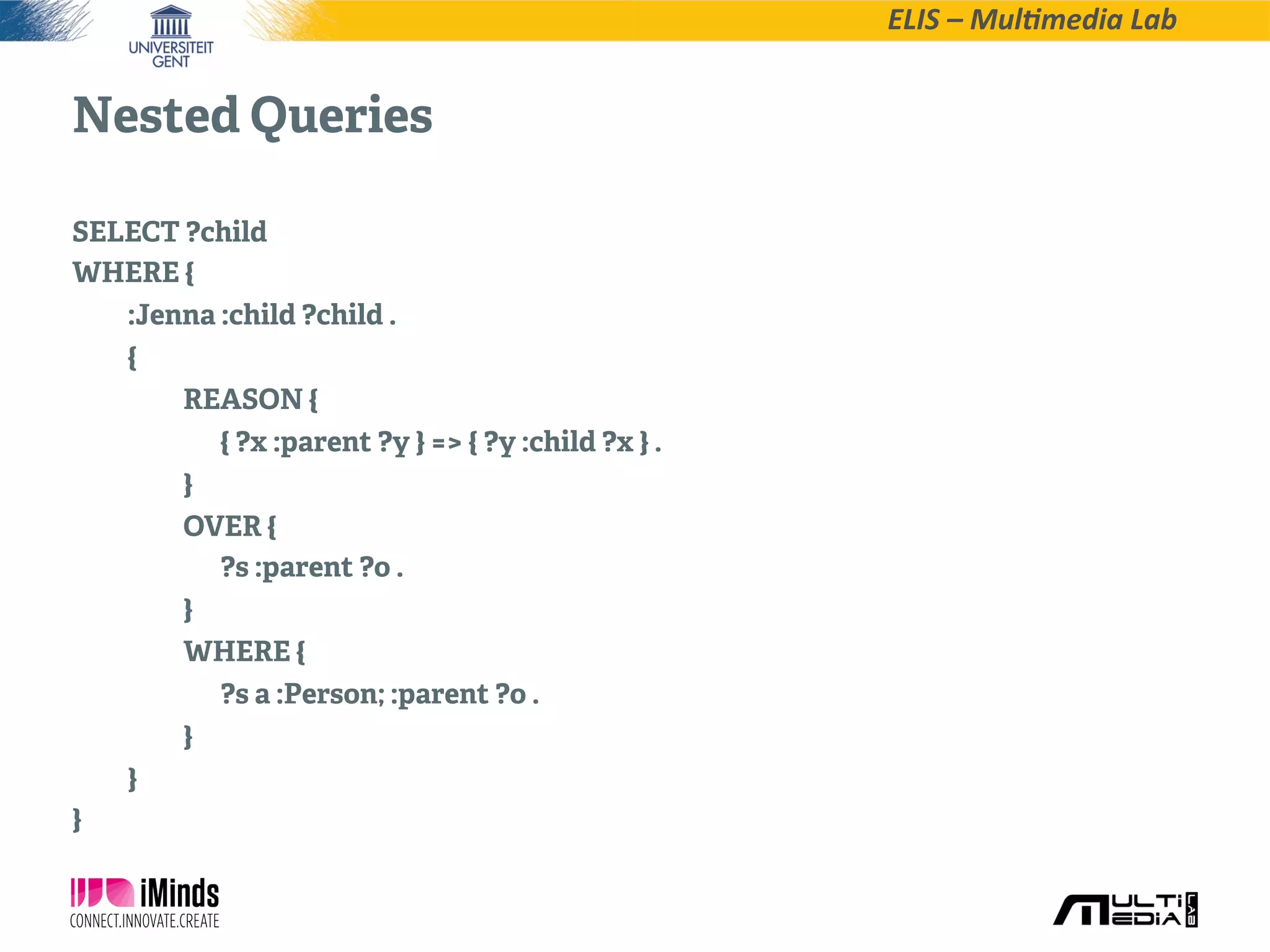 UNIVERSITEIT GENT

ELIS – Multimedia Lab

Nested Queries

SELECT ?child
WHERE {
:Jenna :child ?child .
{
REASON {
{ ?x :parent ?y } => { ?y :child ?x } .
}
OVER {
?s :parent ?o .
}
WHERE {
?s a :Person; :parent ?o .
}
}
}

iMinds
CONNECT.INNOVATE.CREATE

MULTI MEDIA LAB